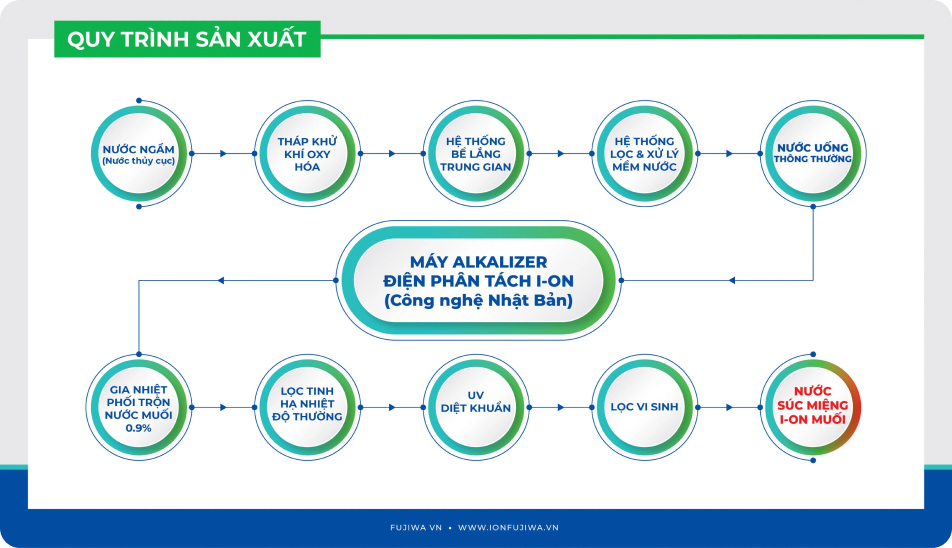 QUY TRÌNH SẢN XUẤT

NƯỚC NGẦM
(Nước thủy cục)

THÁP KHỬ KHÍ OXY HÓA

HỆ THỐNG BỂ LẮNG TRUNG GIAN

HỆ THỐNG LỌC & XỬ LÝ MỀM NƯỚC

NƯỚC UỐNG THÔNG THƯỜNG

MÁY ALKALIZER
ĐIỆN PHÂN TÁCH I-ON
(Công nghệ Nhật Bản)

GIA NHIỆT PHỐI TRỘN NƯỚC MUỐI 0.9%

LỌC TINH HẠ NHIỆT ĐỘ THƯỜNG

UV DIỆT KHUẨN

LỌC VI SINH

NƯỚC SÚC MIỆNG I-ON MUỐI

FUJIWA VN • WWW.IONFUJIWA.VN